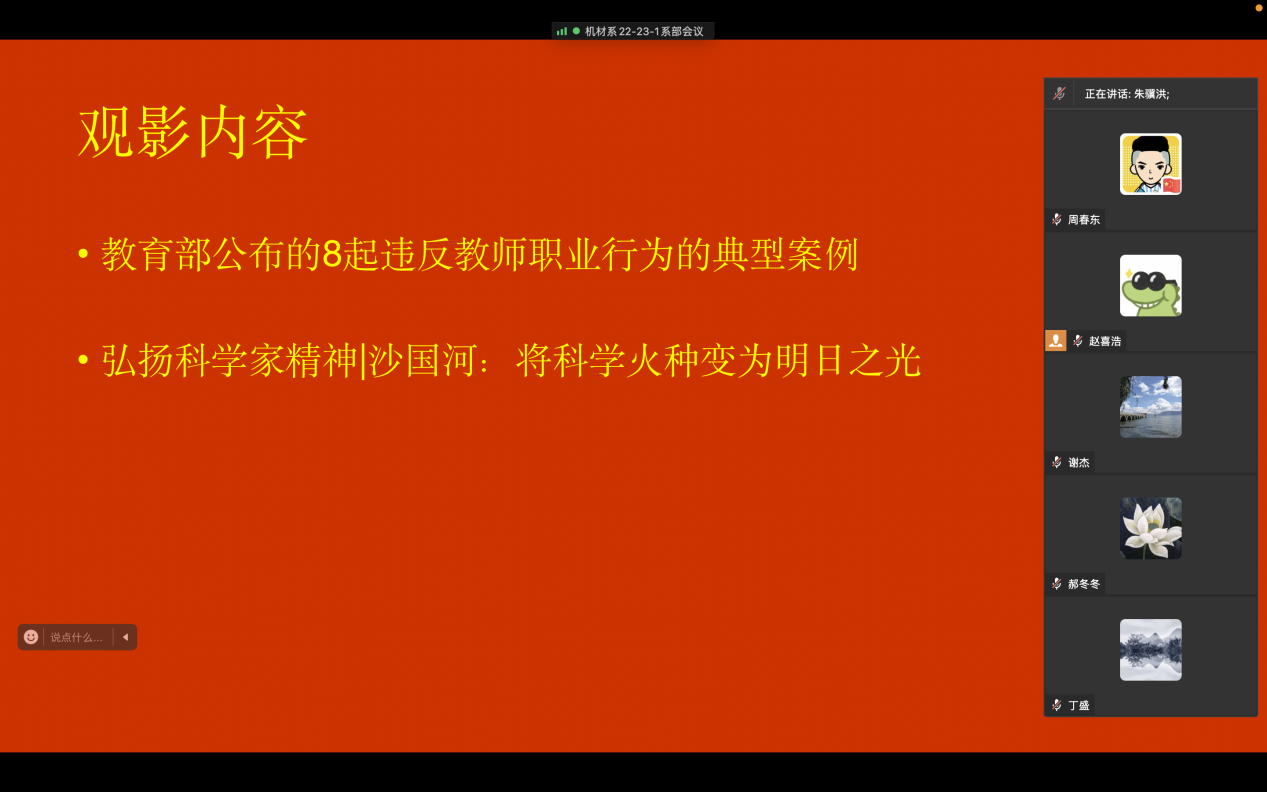 机材系 22-23-1系部会议

观影内容

• 教育部公布的8起违反教师职业行为的典型案例

• 弘扬科学家精神|沙国河：将科学火种变为明日之光

说点什么...

正在讲话: 朱骥洪;

周春东

赵喜浩

谢杰

郝冬冬

丁盛